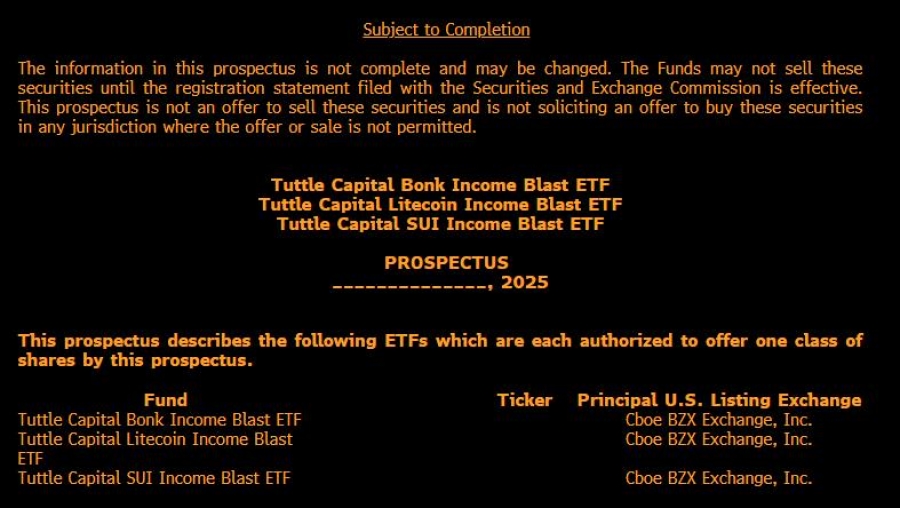 Subject to Completion

The information in this prospectus is not complete and may be changed. The Funds may not sell these securities until the registration statement filed with the Securities and Exchange Commission is effective. This prospectus is not an offer to sell these securities and is not soliciting an offer to buy these securities in any jurisdiction where the offer or sale is not permitted.

Tuttle Capital Bonk Income Blast ETF
Tuttle Capital Litecoin Income Blast ETF
Tuttle Capital SUI Income Blast ETF

PROSPECTUS
______________, 2025

This prospectus describes the following ETFs which are each authorized to offer one class of shares by this prospectus.

| Fund | Ticker | Principal U.S. Listing Exchange |
|---|---|---|
| Tuttle Capital Bonk Income Blast ETF | | Cboe BZX Exchange, Inc. |
| Tuttle Capital Litecoin Income Blast ETF | | Cboe BZX Exchange, Inc. |
| Tuttle Capital SUI Income Blast ETF | | Cboe BZX Exchange, Inc. |